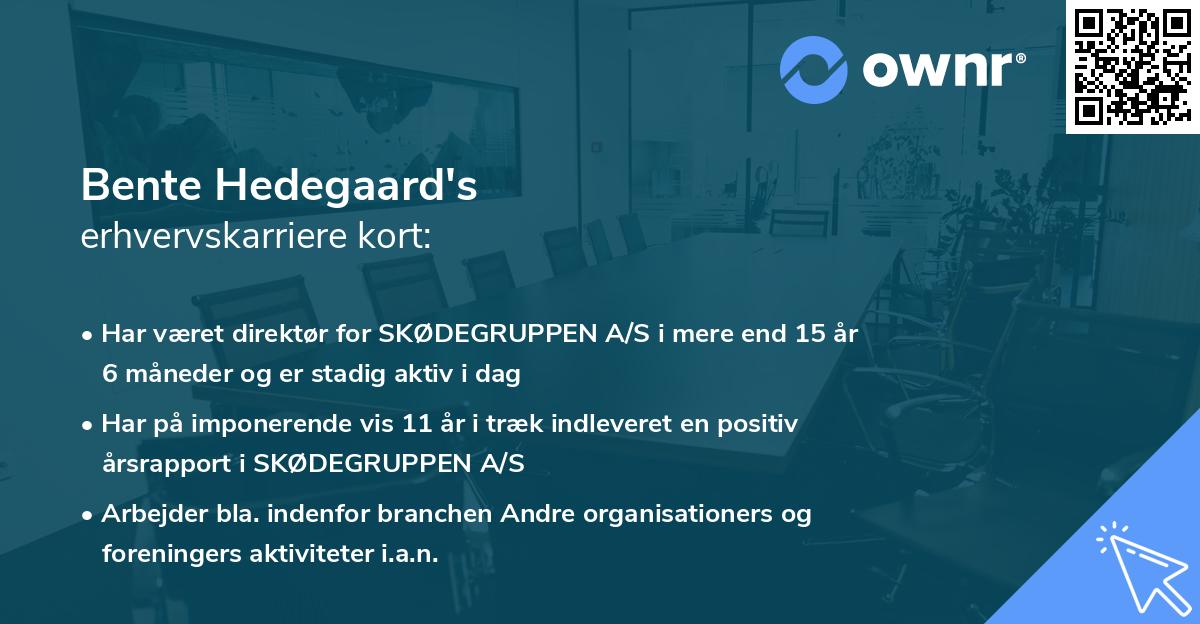 ownr®

Bente Hedegaard's
erhvervskarriere kort:

• Har været direktør for SKØDEGRUPPEN A/S i mere end 15 år 6 måneder og er stadig aktiv i dag

• Har på imponerende vis 11 år i træk indleveret en positiv årsrapport i SKØDEGRUPPEN A/S

• Arbejder bla. indenfor branchen Andre organisationers og foreningers aktiviteter i.a.n.